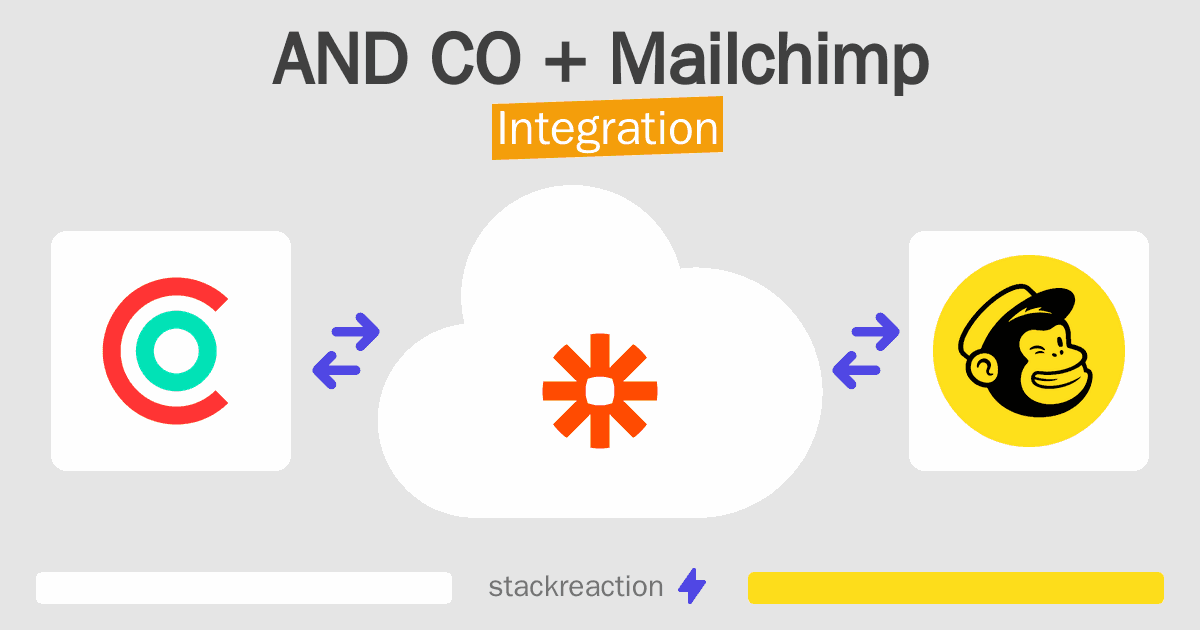 AND CO + Mailchimp
Integration

stackreaction